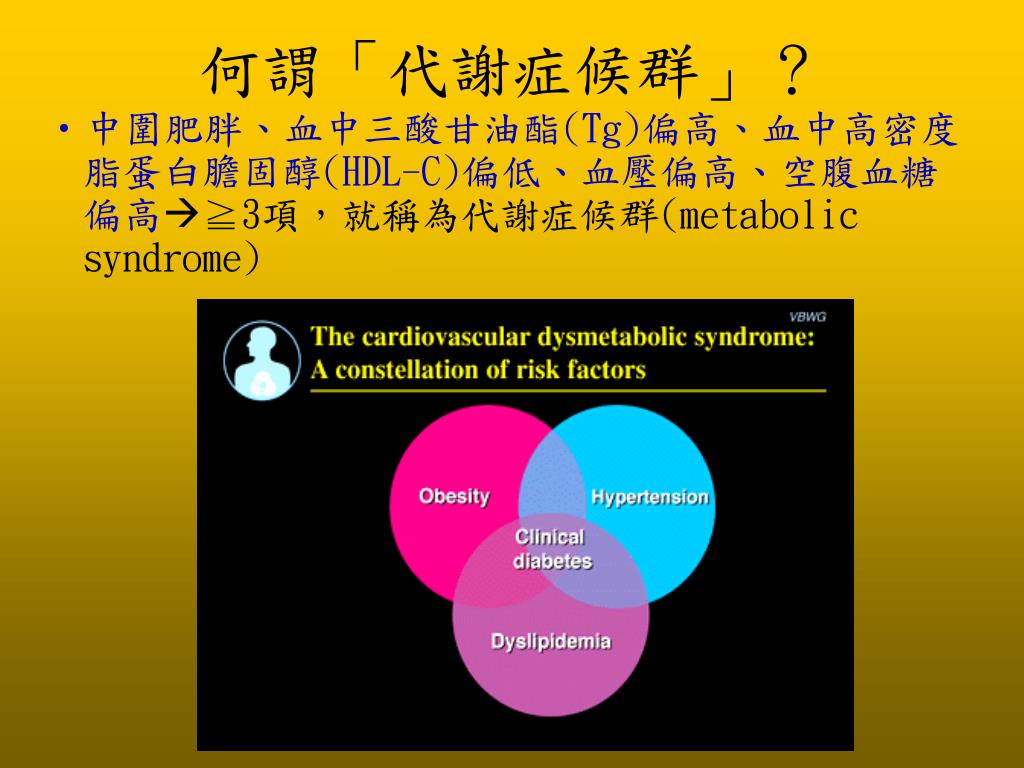 何謂「代謝症候群」？

• 中圍肥胖、血中三酸甘油酯(Tg)偏高、血中高密度脂蛋白膽固醇(HDL-C)偏低、血壓偏高、空腹血糖偏高→≧3項，就稱為代謝症候群(metabolic syndrome)

VBWG

The cardiovascular dysmetabolic syndrome: A constellation of risk factors

Obesity

Hypertension

Clinical diabetes

Dyslipidemia